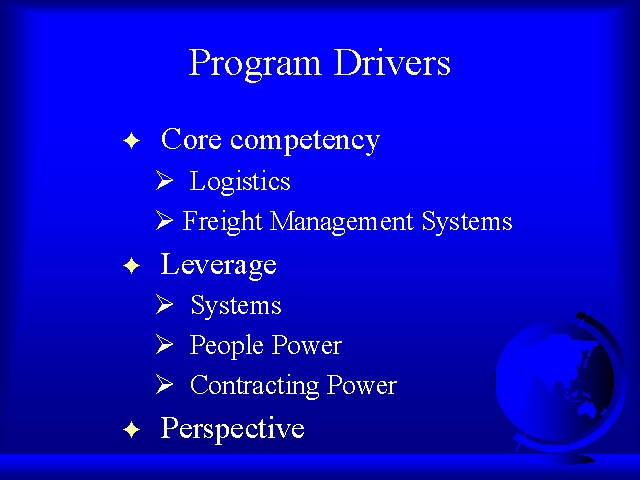 Program Drivers

✦ Core competency
➢ Logistics
➢ Freight Management Systems
✦ Leverage
➢ Systems
➢ People Power
➢ Contracting Power
✦ Perspective